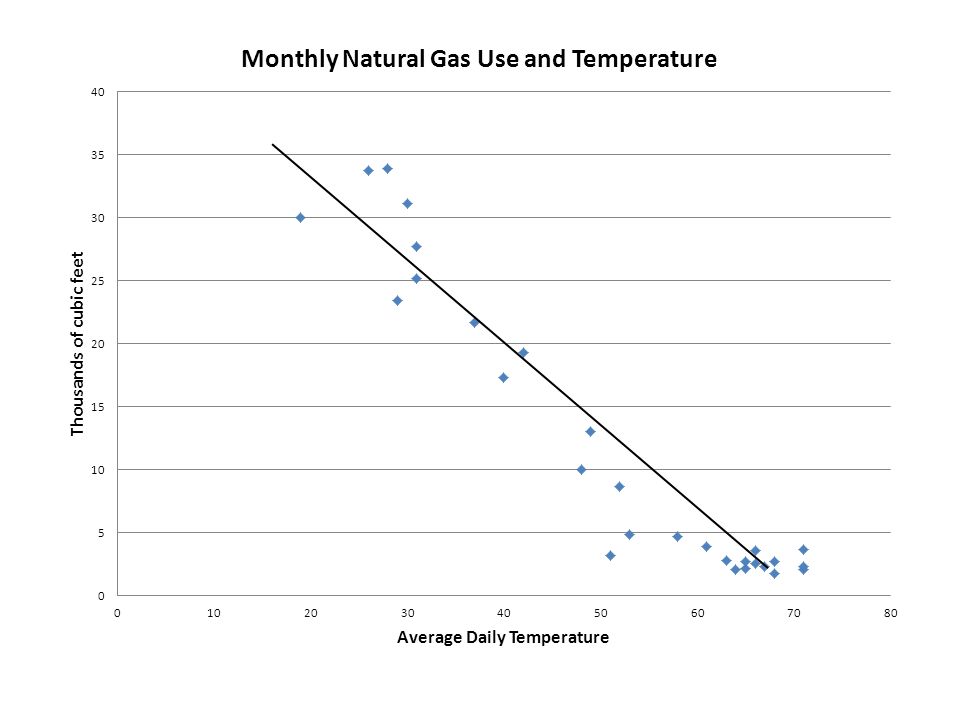 Monthly Natural Gas Use and Temperature

Thousands of cubic feet

40
35
30
25
20
15
10
5
0

0 10 20 30 40 50 60 70 80

Average Daily Temperature